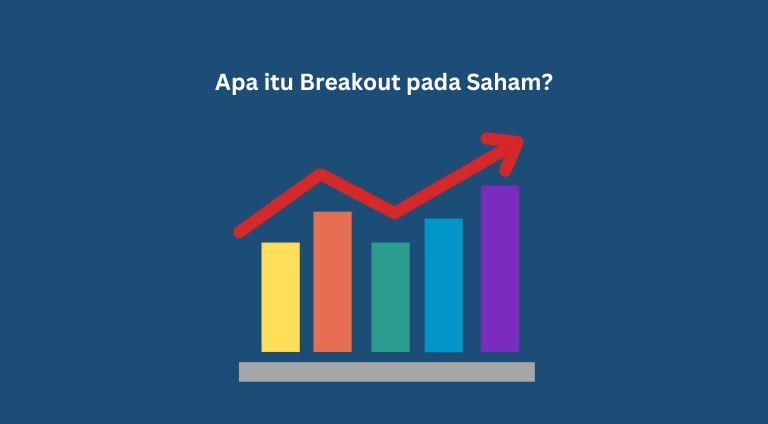 Apa itu Breakout pada Saham?